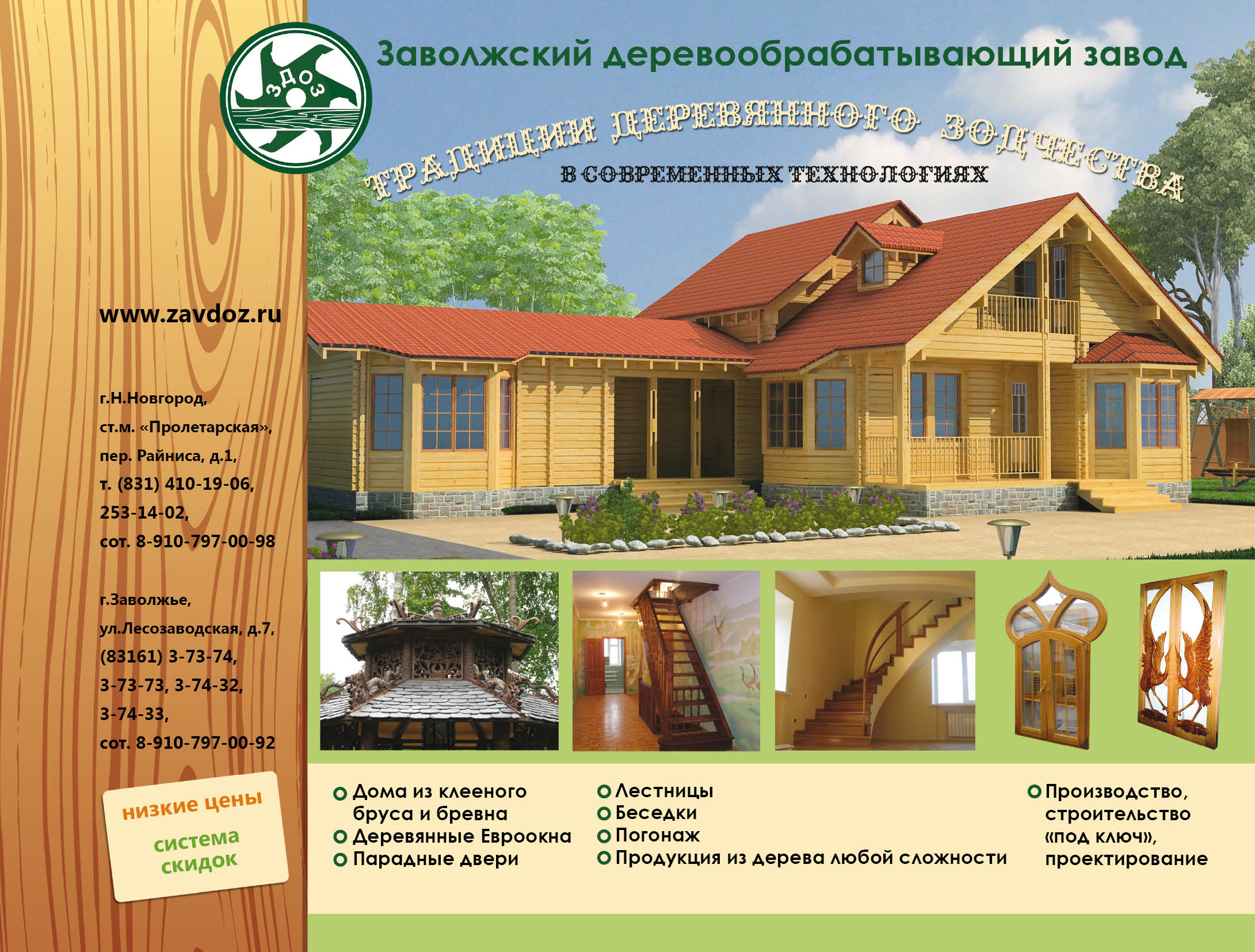 ЗДОЗ

Заволжский деревообрабатывающий завод

ТРАДИЦИИ ДЕРЕВЯННОГО ЗОДЧЕСТВА

В СОВРЕМЕННЫХ ТЕХНОЛОГИЯХ

www.zavdoz.ru

г.Н.Новгород, ст.м. «Пролетарская», пер. Райниса, д.1, т. (831) 410-19-06, 253-14-02, сот. 8-910-797-00-98

г.Заволжье, ул.Лесозаводская, д.7, (83161) 3-73-74, 3-73-73, 3-74-32, 3-74-33, сот. 8-910-797-00-92

низкие цены

система скидок

Дома из клееного бруса и бревна

Деревянные Евроокна

Парадные двери

Лестницы

Беседки

Погонаж

Продукция из дерева любой сложности

Производство, строительство «под ключ», проектирование